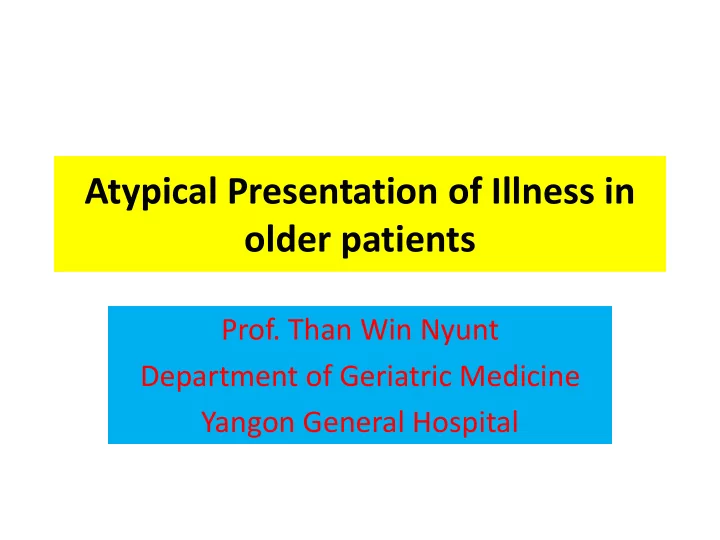 Atypical Presentation of Illness in older patients

Prof. Than Win Nyunt
Department of Geriatric Medicine
Yangon General Hospital